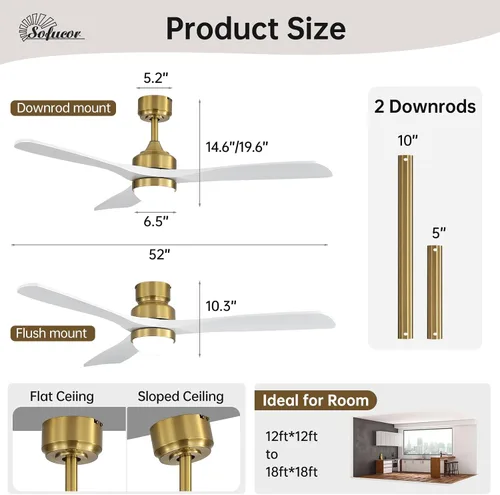 Sofucor

Product Size

5.2"

Downrod mount

14.6"/19.6"

6.5"

52"

10.3"

Flush mount

2 Downrods

10"

5"

Flat Ceiing

Sloped Ceiling

Ideal for Room

12ft*12ft to 18ft*18ft